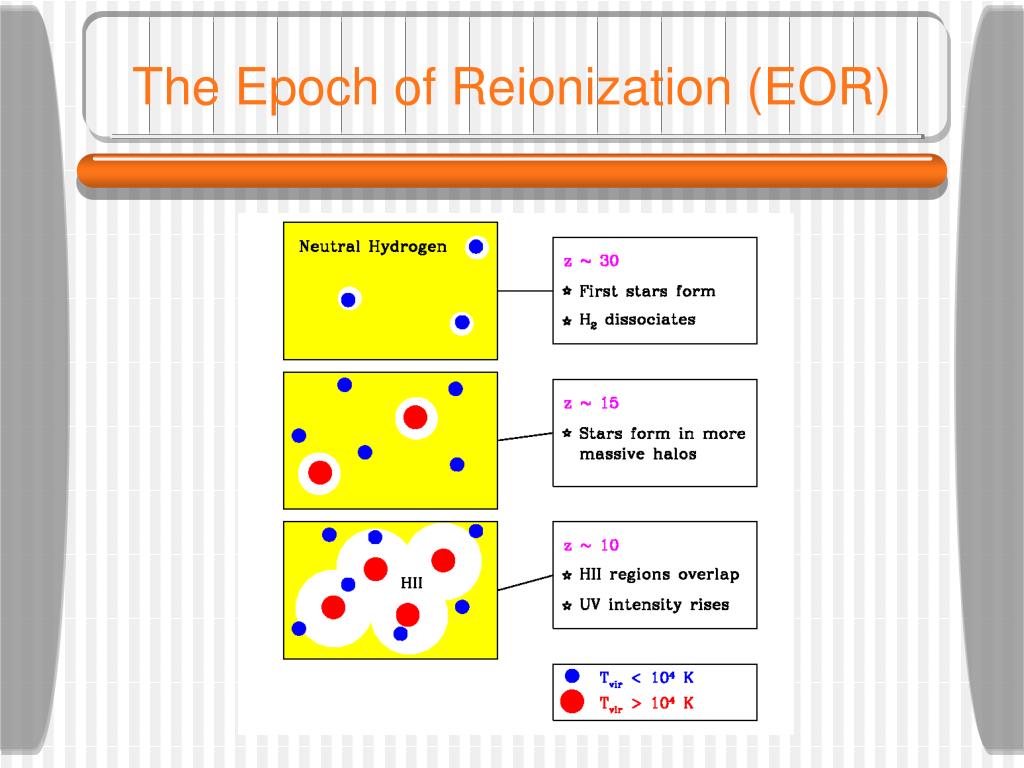 The Epoch of Reionization (EOR)

Neutral Hydrogen

z ~ 30
☆ First stars form
☆ $H_2$ dissociates

z ~ 15
☆ Stars form in more massive halos

HII

z ~ 10
☆ HII regions overlap
☆ UV intensity rises

$T_{vir} < 10^4$ K
$T_{vir} > 10^4$ K